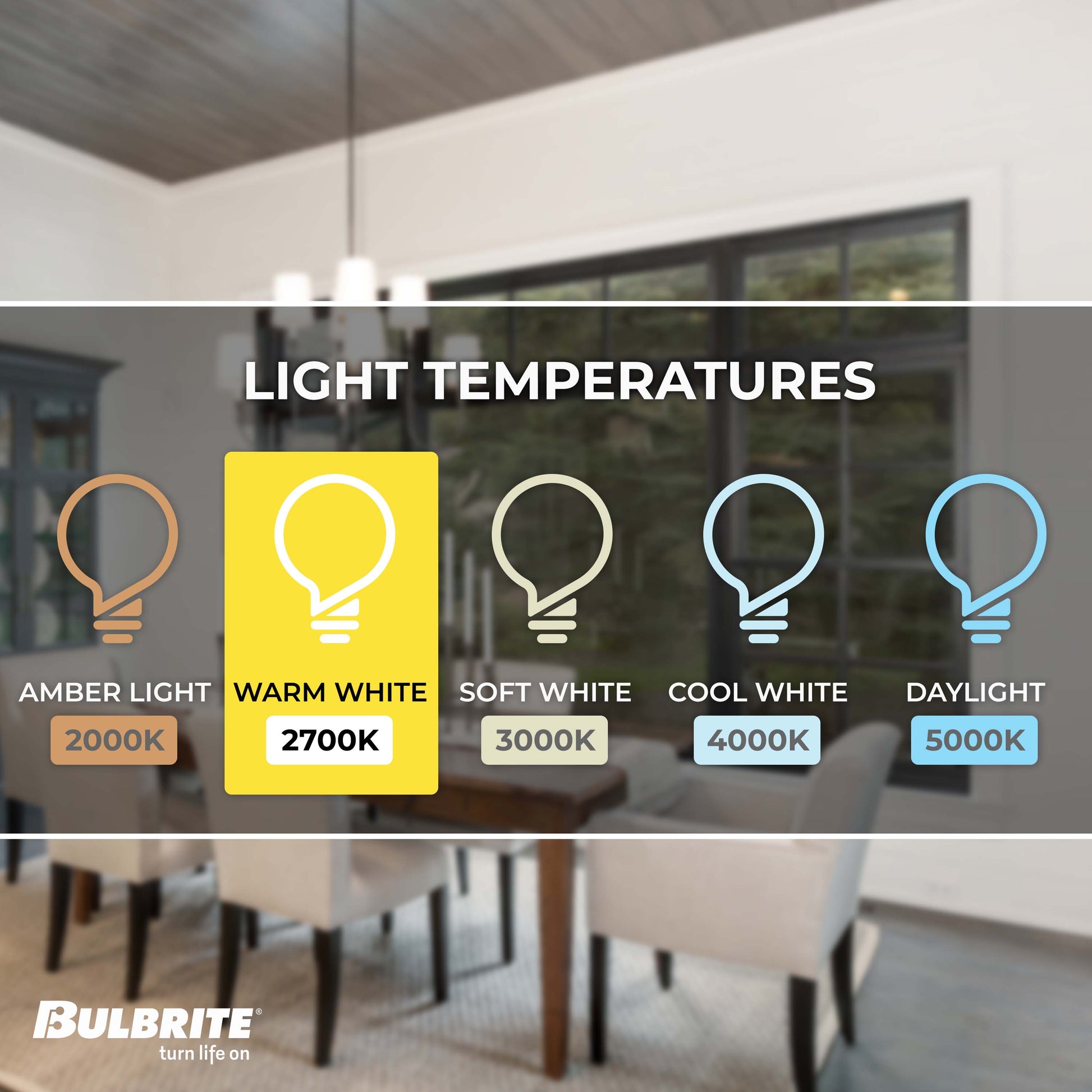 LIGHT TEMPERATURES

AMBER LIGHT
2000K

WARM WHITE
2700K

SOFT WHITE
3000K

COOL WHITE
4000K

DAYLIGHT
5000K

BULBRITE®
turn life on